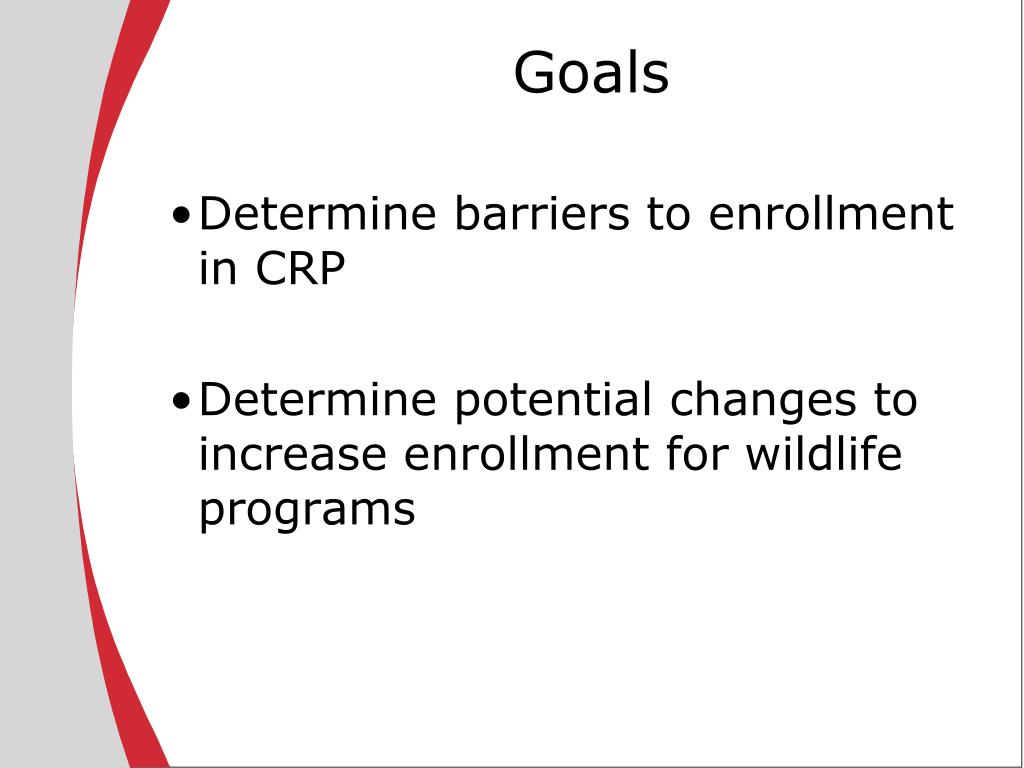 Goals

• Determine barriers to enrollment in CRP

• Determine potential changes to increase enrollment for wildlife programs